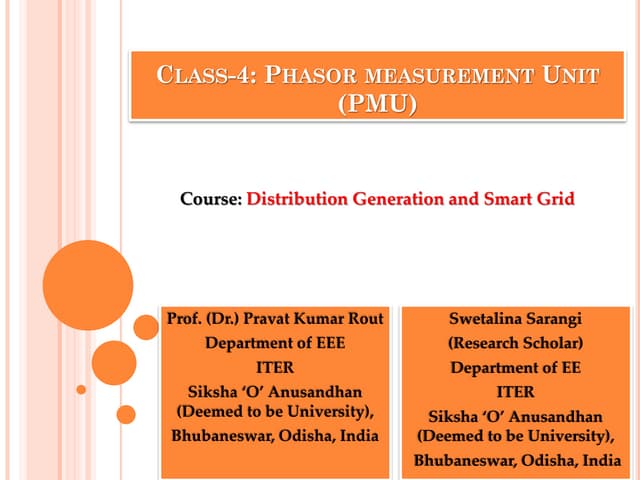 CLASS-4: PHASOR MEASUREMENT UNIT (PMU)

Course: Distribution Generation and Smart Grid

Prof. (Dr.) Pravat Kumar Rout
Department of EEE
ITER
Siksha 'O' Anusandhan (Deemed to be University),
Bhubaneswar, Odisha, India

Swetalina Sarangi
(Research Scholar)
Department of EE
ITER
Siksha 'O' Anusandhan (Deemed to be University),
Bhubaneswar, Odisha, India